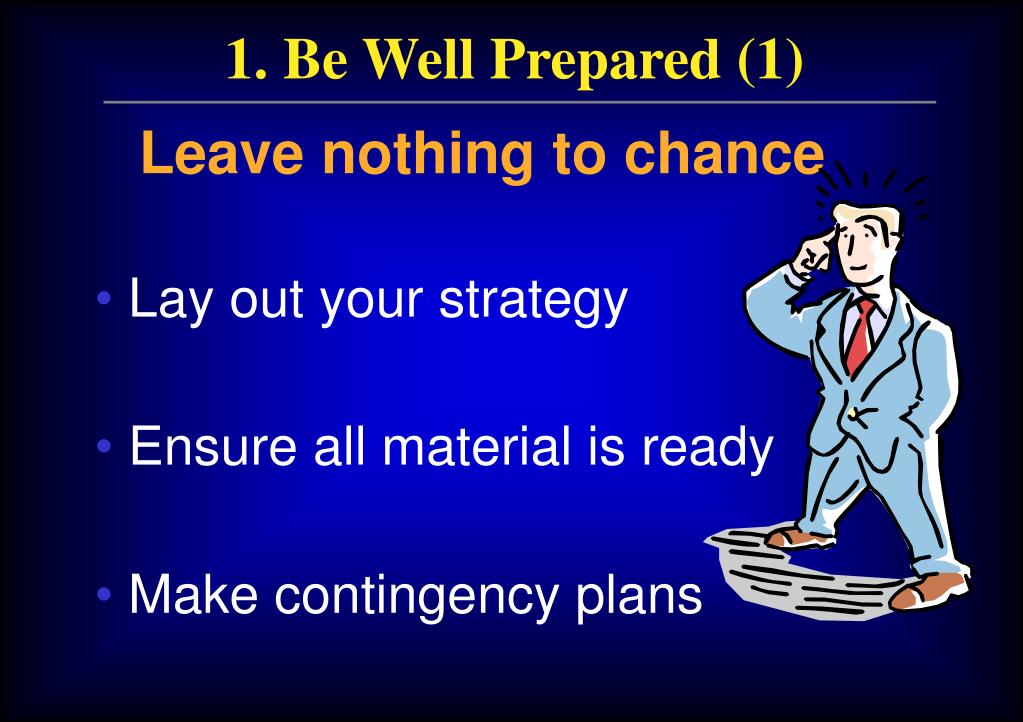 1. Be Well Prepared (1)

Leave nothing to chance

• Lay out your strategy

• Ensure all material is ready

• Make contingency plans